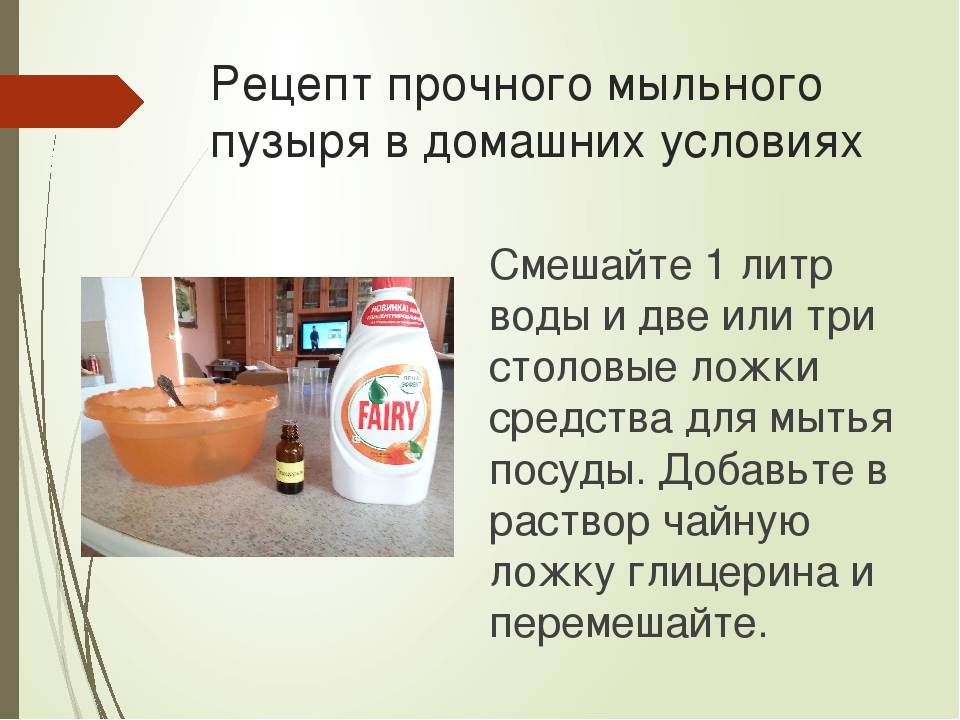 Рецепт прочного мыльного пузыря в домашних условиях

НОВИНКА!
FAIRY

Смешайте 1 литр воды и две или три столовые ложки средства для мытья посуды. Добавьте в раствор чайную ложку глицерина и перемешайте.